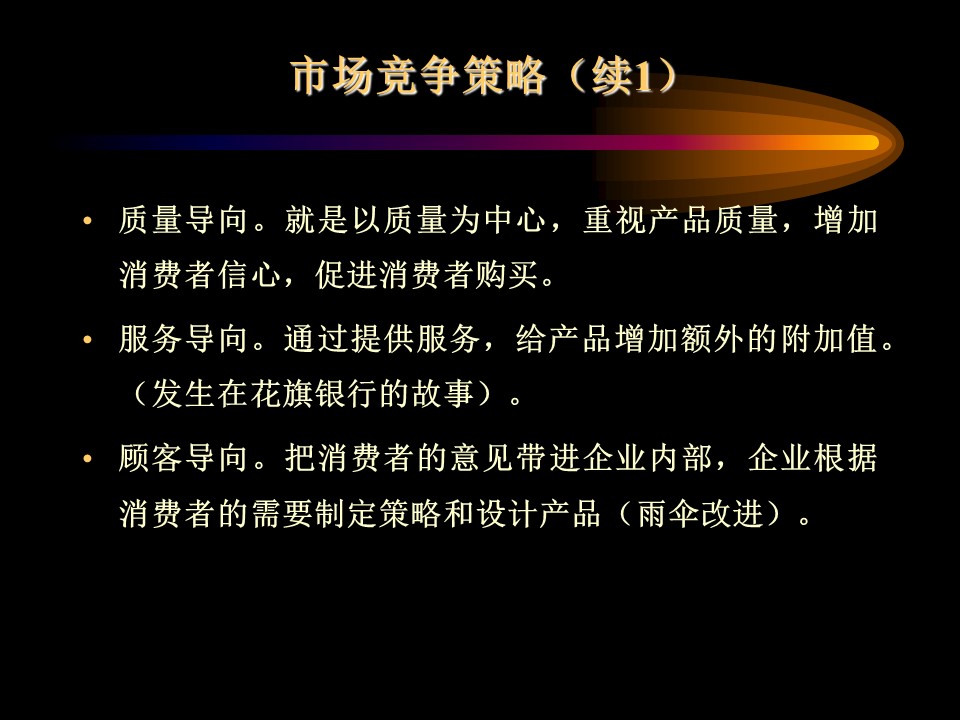 市场竞争策略（续1）

• 质量导向。就是以质量为中心，重视产品质量，增加消费者信心，促进消费者购买。

• 服务导向。通过提供服务，给产品增加额外的附加值。（发生在花旗银行的故事）。

• 顾客导向。把消费者的意见带进企业内部，企业根据消费者的需要制定策略和设计产品（雨伞改进）。